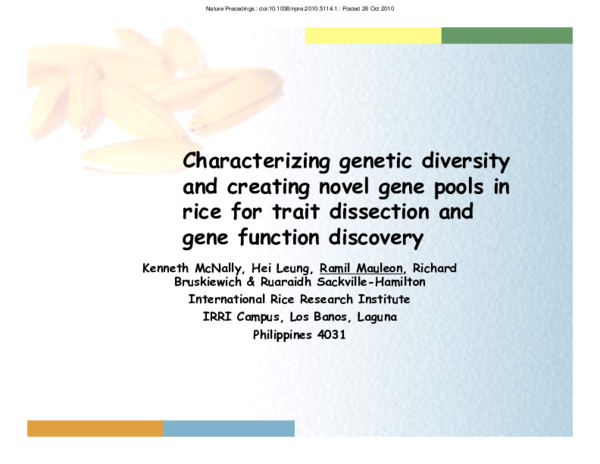 Nature Precedings : doi:10.1038/npre.2010.5114.1 : Posted 26 Oct 2010

Characterizing genetic diversity and creating novel gene pools in rice for trait dissection and gene function discovery

Kenneth McNally, Hei Leung, Ramil Mauleon, Richard Bruskiewich & Ruaraidh Sackville-Hamilton
International Rice Research Institute
IRRI Campus, Los Banos, Laguna
Philippines 4031